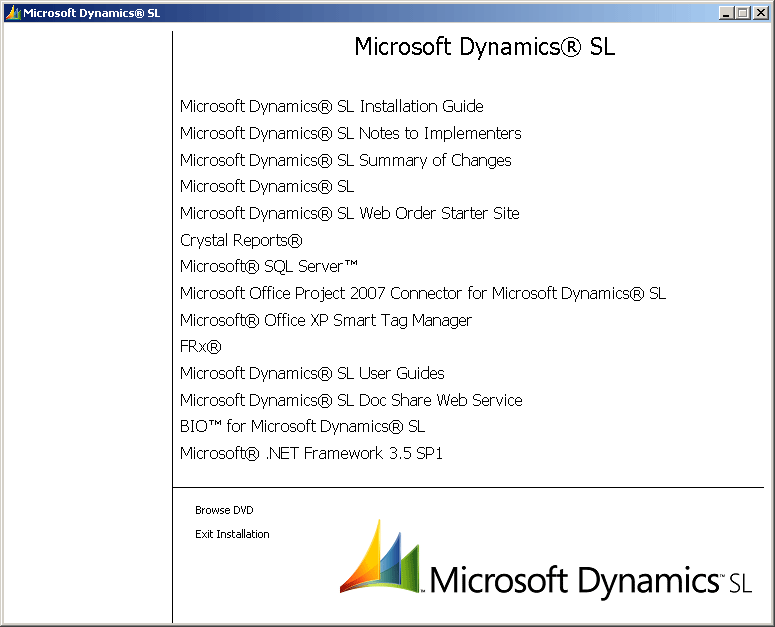 Microsoft Dynamics® SL

Microsoft Dynamics® SL

Microsoft Dynamics® SL Installation Guide
Microsoft Dynamics® SL Notes to Implementers
Microsoft Dynamics® SL Summary of Changes
Microsoft Dynamics® SL
Microsoft Dynamics® SL Web Order Starter Site
Crystal Reports®
Microsoft® SQL Server™
Microsoft Office Project 2007 Connector for Microsoft Dynamics® SL
Microsoft® Office XP Smart Tag Manager
FRx®
Microsoft Dynamics® SL User Guides
Microsoft Dynamics® SL Doc Share Web Service
BIO™ for Microsoft Dynamics® SL
Microsoft® .NET Framework 3.5 SP1

Browse DVD

Exit Installation

Microsoft Dynamics™ SL